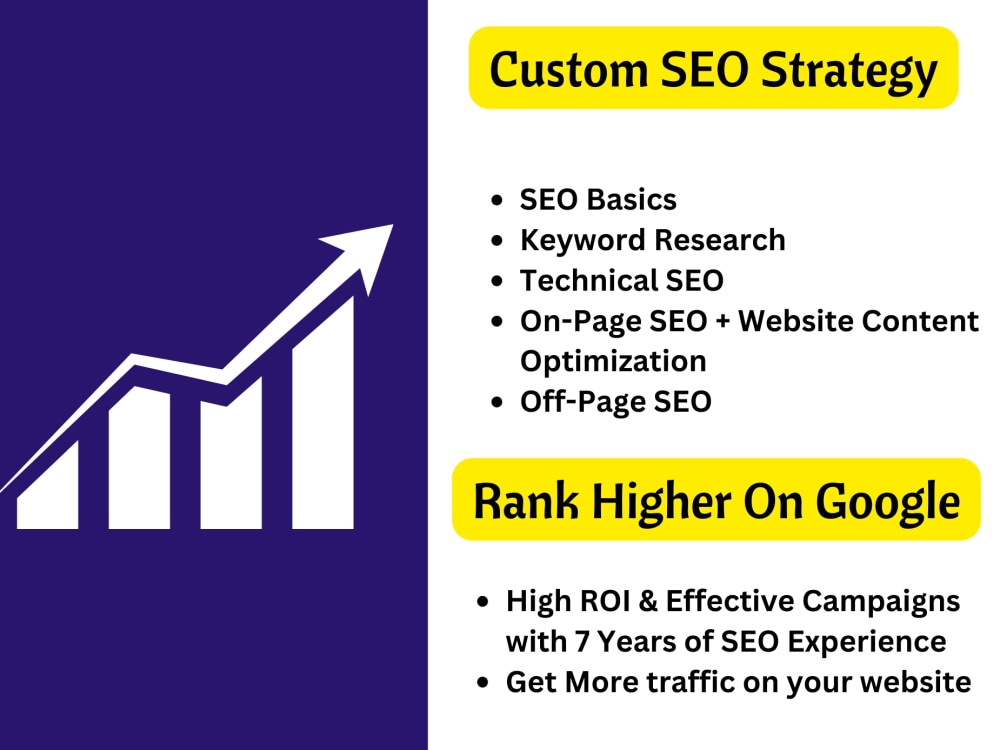 Custom SEO Strategy

- SEO Basics
- Keyword Research
- Technical SEO
- On-Page SEO + Website Content Optimization
- Off-Page SEO

Rank Higher On Google

- High ROI & Effective Campaigns with 7 Years of SEO Experience
- Get More traffic on your website